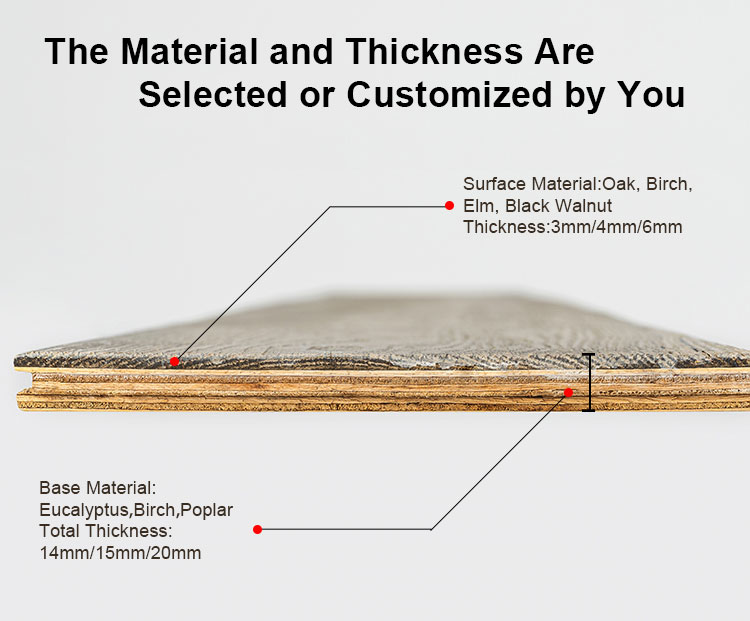 The Material and Thickness Are Selected or Customized by You

Surface Material:Oak, Birch, Elm, Black Walnut
Thickness:3mm/4mm/6mm

Base Material: Eucalyptus,Birch,Poplar
Total Thickness: 14mm/15mm/20mm